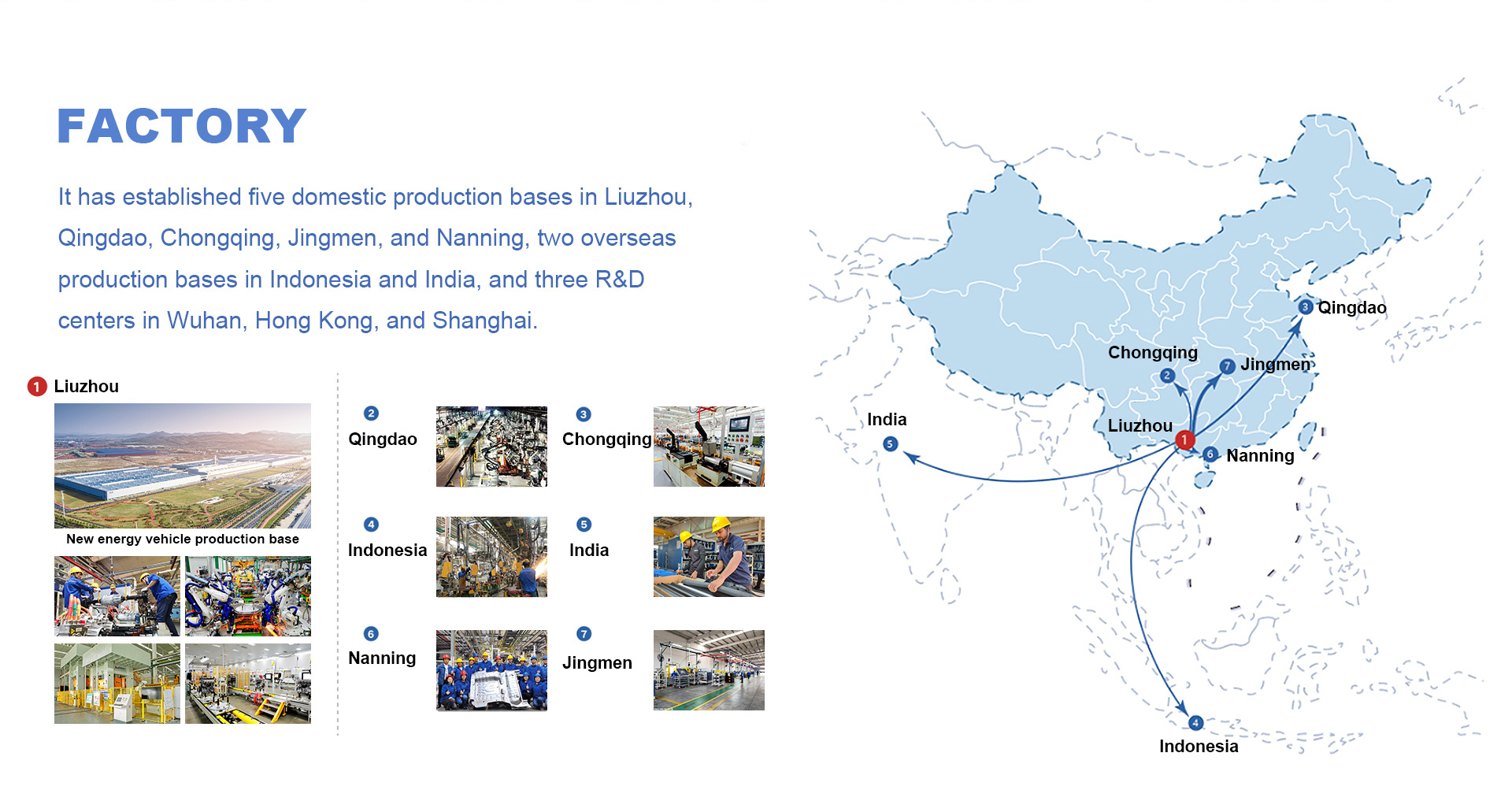 FACTORY

It has established five domestic production bases in Liuzhou, Qingdao, Chongqing, Jingmen, and Nanning, two overseas production bases in Indonesia and India, and three R&D centers in Wuhan, Hong Kong, and Shanghai.

1 Liuzhou

New energy vehicle production base

2 Qingdao

3 Chongqing

4 Indonesia

5 India

6 Nanning

7 Jingmen

3 Qingdao

Chongqing

2

7 Jingmen

India

5

Liuzhou

1

6 Nanning

4

Indonesia